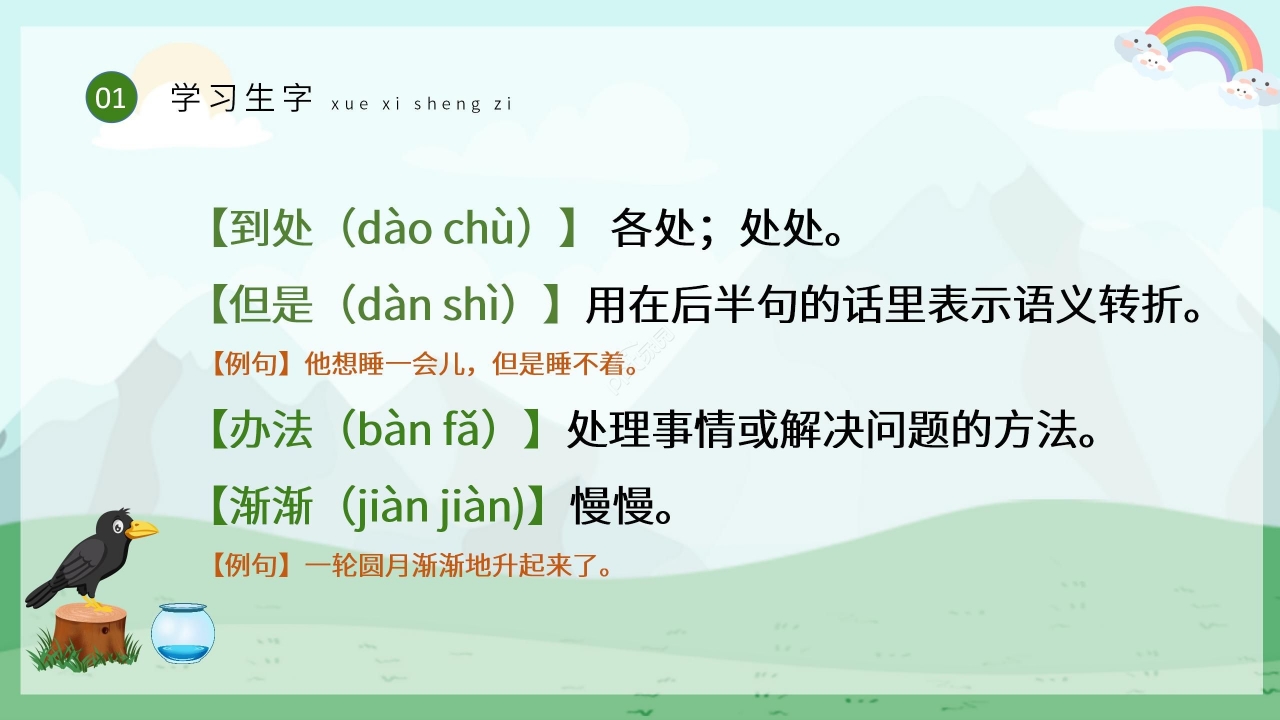 01 学习生字 xue xi sheng zi

【到处（dào chù）】 各处；处处。

【但是（dàn shì）】用在后半句的话里表示语义转折。

【例句】他想睡一会儿，但是睡不着。

【办法（bàn fǎ）】处理事情或解决问题的方法。

【渐渐（jiàn jiàn)】慢慢。

【例句】一轮圆月渐渐地升起来了。